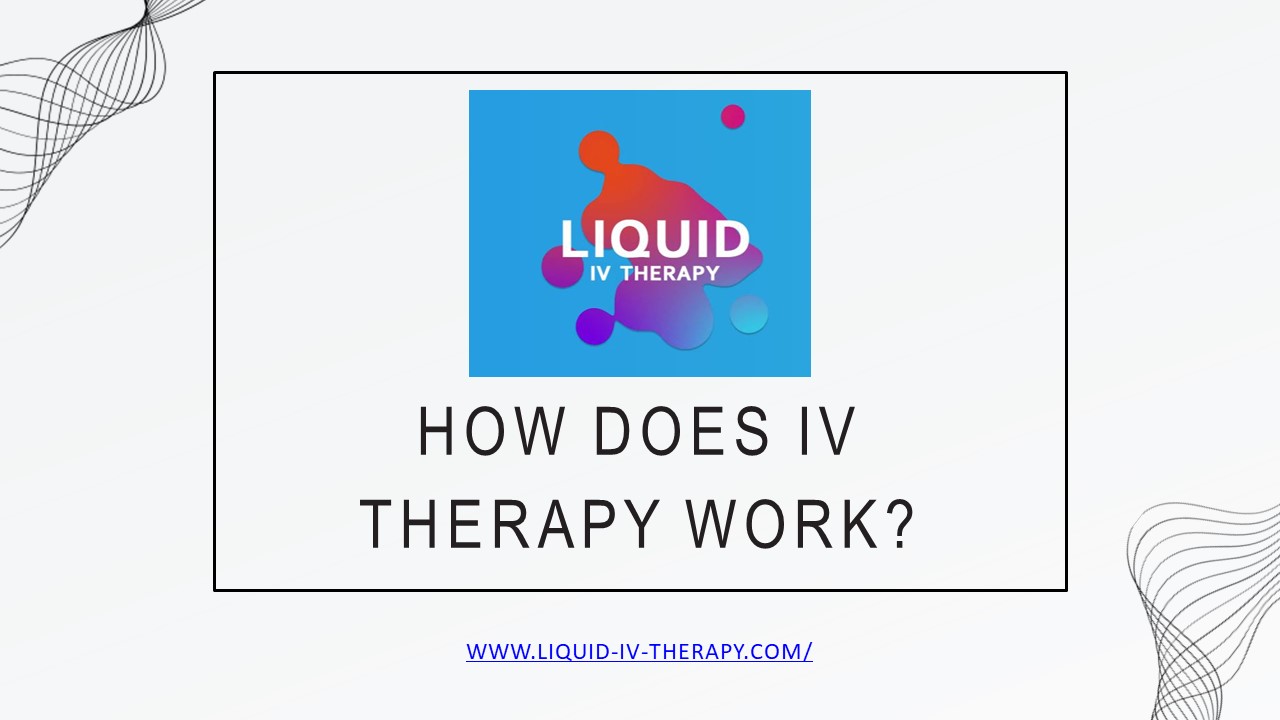 LIQUID
IV THERAPY

HOW DOES IV THERAPY WORK?

WWW.LIQUID-IV-THERAPY.COM/